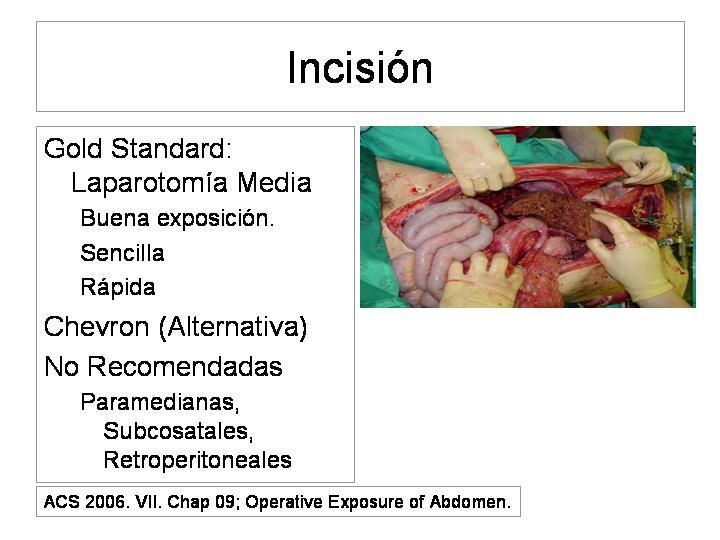 Incisión

Gold Standard:
Laparotomía Media
Buena exposición.
Sencilla
Rápida
Chevron (Alternativa)
No Recomendadas
Paramedianas, Subcosatales, Retroperitoneales

ACS 2006. VII. Chap 09; Operative Exposure of Abdomen.